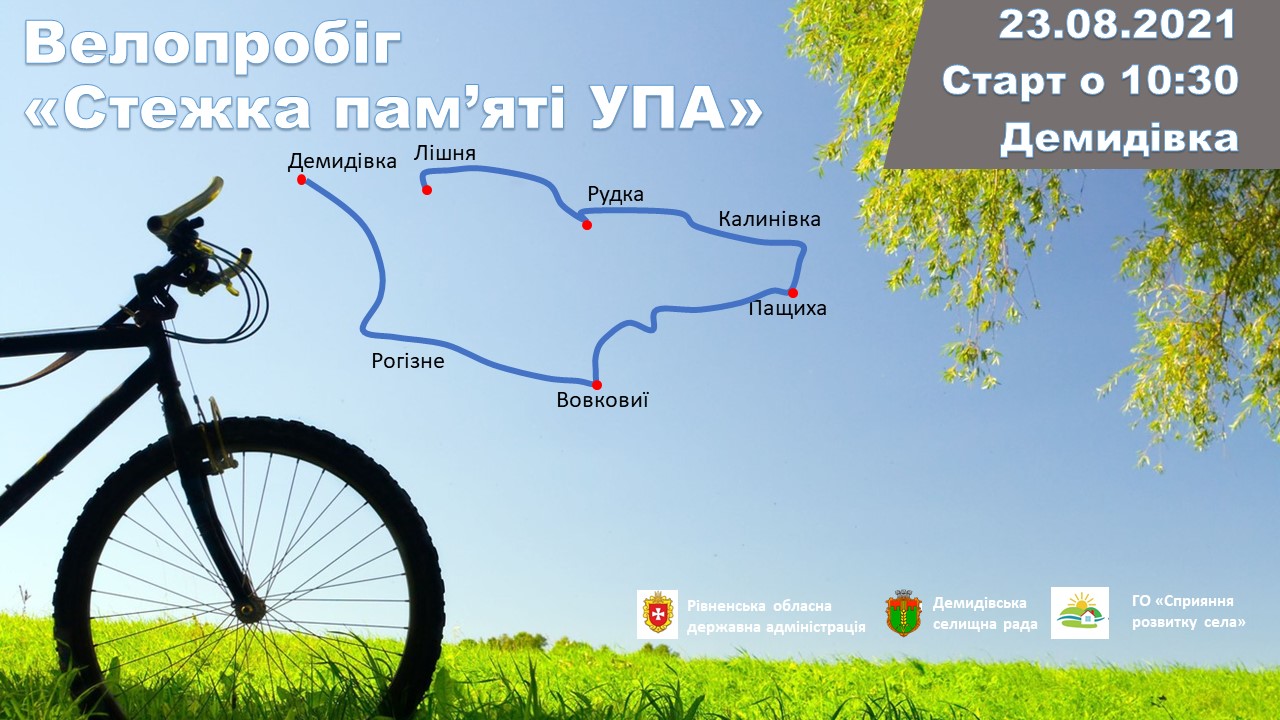 Велопробіг «Стежка пам'яті УПА»

23.08.2021
Старт о 10:30
Демидівка

Демидівка
Лішня
Рудка
Калинівка
Пащиха
Рогізне
Вовковиї

Рівненська обласна державна адміністрація

Демидівська селищна рада

ГО «Сприяння розвитку села»